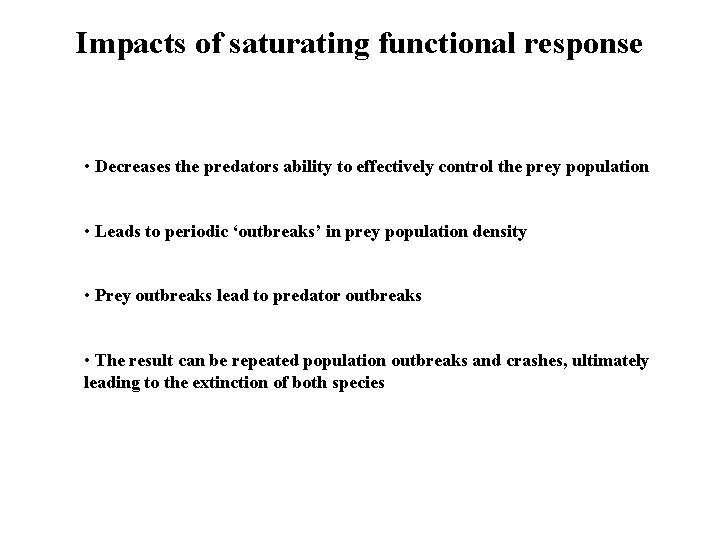 Impacts of saturating functional response

• Decreases the predators ability to effectively control the prey population

• Leads to periodic ‘outbreaks’ in prey population density

• Prey outbreaks lead to predator outbreaks

• The result can be repeated population outbreaks and crashes, ultimately leading to the extinction of both species